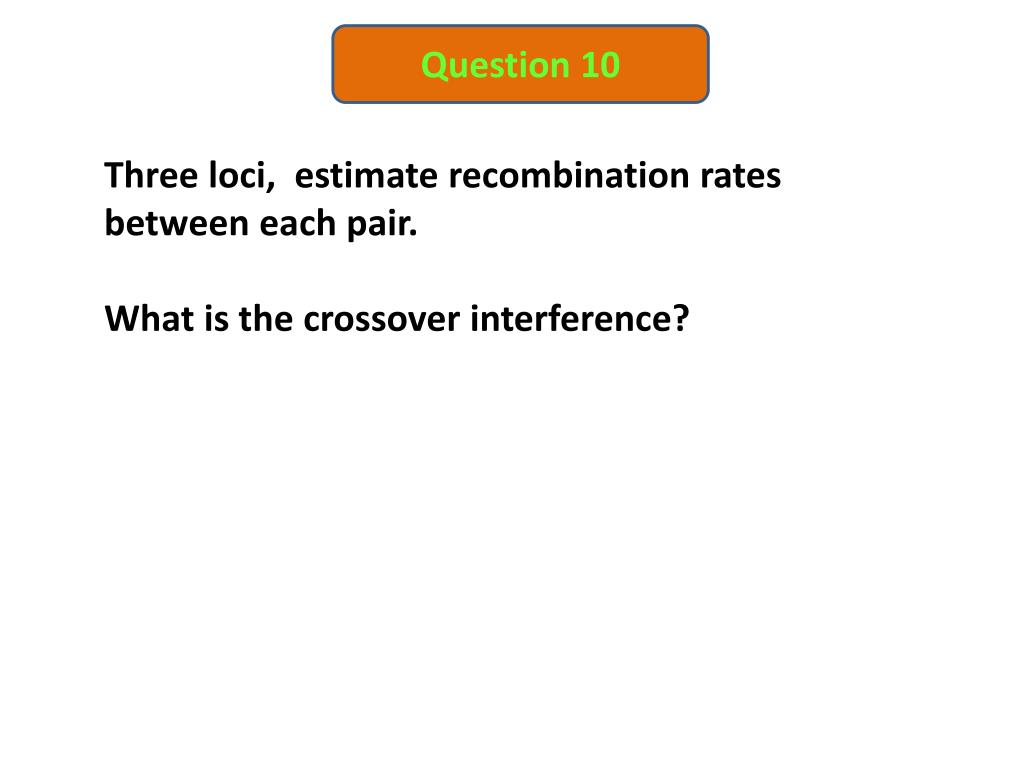 Question 10

Three loci, estimate recombination rates between each pair.

What is the crossover interference?